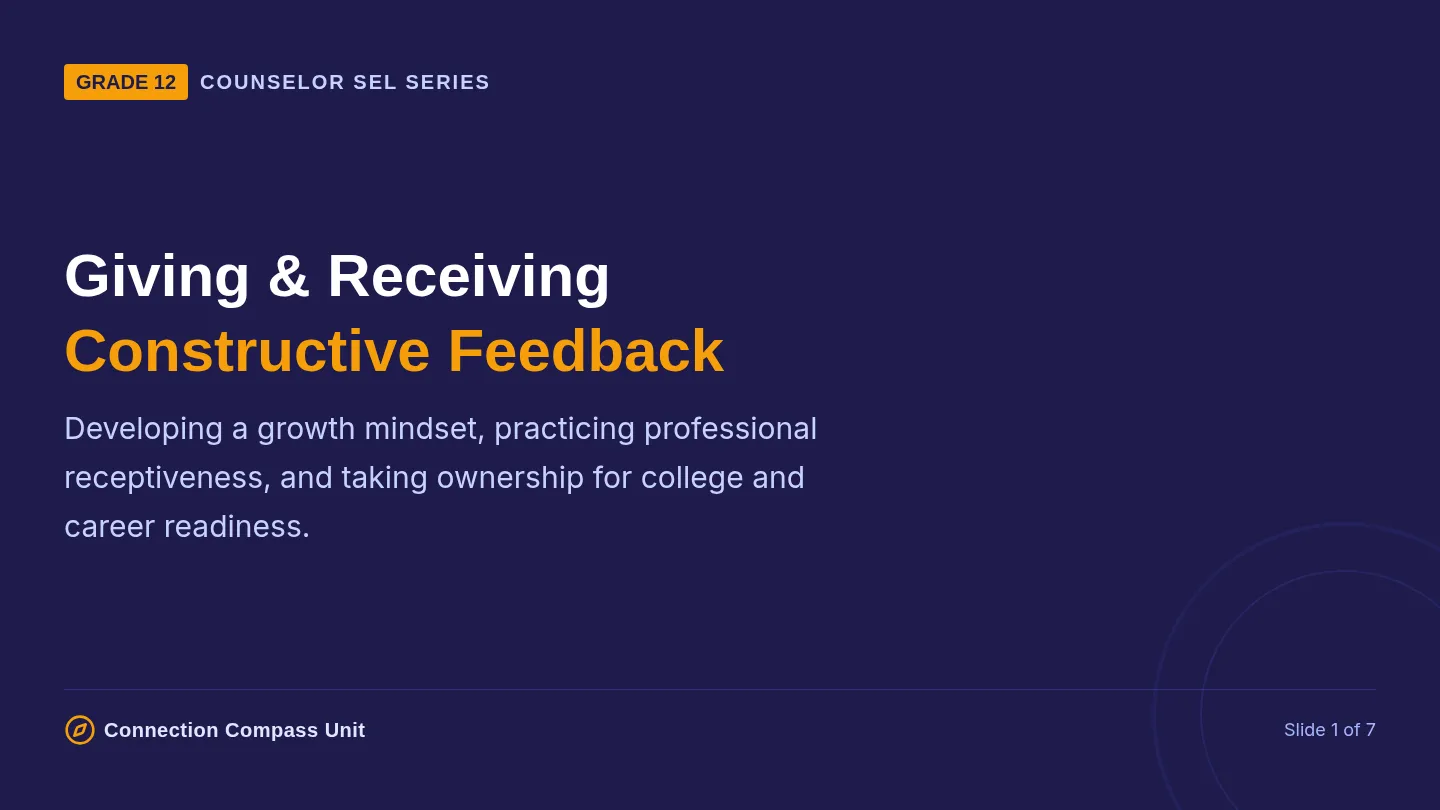 GRADE 12 COUNSELOR SEL SERIES

Giving & Receiving
Constructive Feedback

Developing a growth mindset, practicing professional receptiveness, and taking ownership for college and career readiness.

Connection Compass Unit

Slide 1 of 7